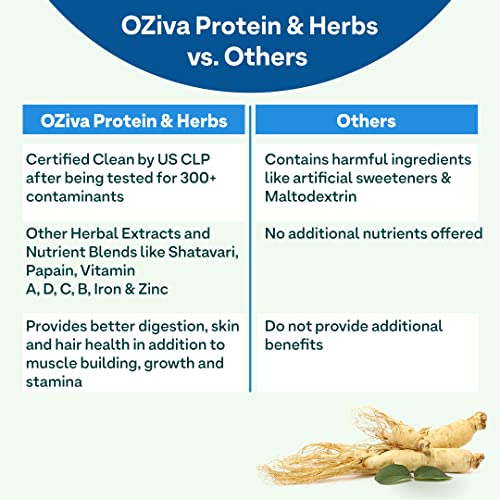 OZiva Protein & Herbs vs. Others

| OZiva Protein & Herbs | Others |
|---|---|
| Certified Clean by US CLP after being tested for 300+ contaminants | Contains harmful ingredients like artificial sweeteners & Maltodextrin |
| Other Herbal Extracts and Nutrient Blends like Shatavari, Papain, Vitamin A, D, C, B, Iron & Zinc | No additional nutrients offered |
| Provides better digestion, skin and hair health in addition to muscle building, growth and stamina | Do not provide additional benefits |